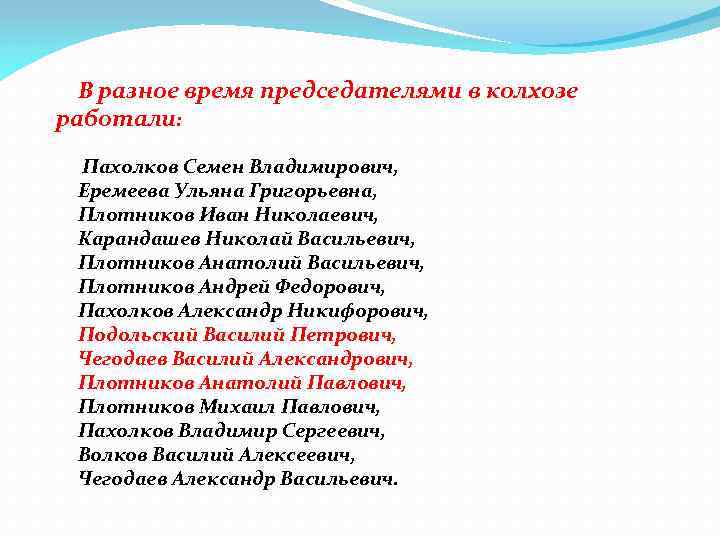 В разное время председателями в колхозе работали:

Пахолков Семен Владимирович,
Еремеева Ульяна Григорьевна,
Плотников Иван Николаевич,
Карандашев Николай Васильевич,
Плотников Анатолий Васильевич,
Плотников Андрей Федорович,
Пахолков Александр Никифорович,
Подольский Василий Петрович,
Чегодаев Василий Александрович,
Плотников Анатолий Павлович,
Плотников Михаил Павлович,
Пахолков Владимир Сергеевич,
Волков Василий Алексеевич,
Чегодаев Александр Васильевич.